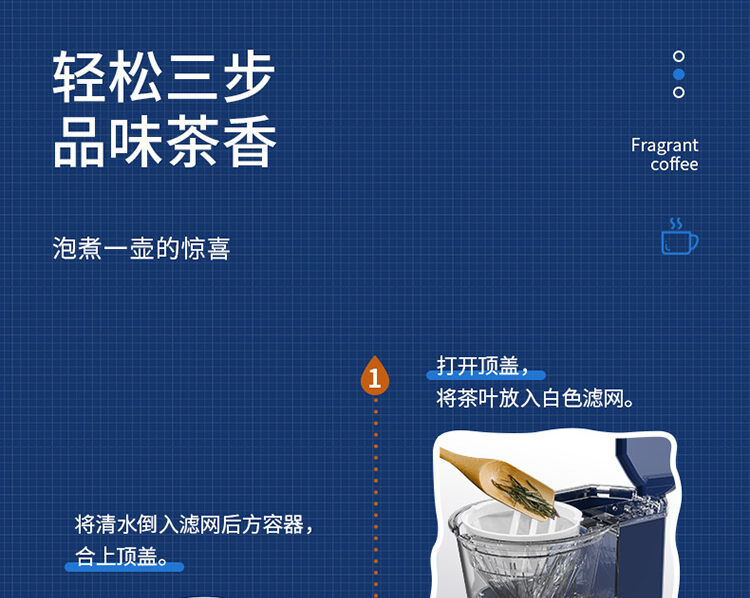 轻松三步
品味茶香

Fragrant
coffee

泡煮一壶的惊喜

1

打开顶盖，
将茶叶放入白色滤网。

将清水倒入滤网后方容器，
合上顶盖。